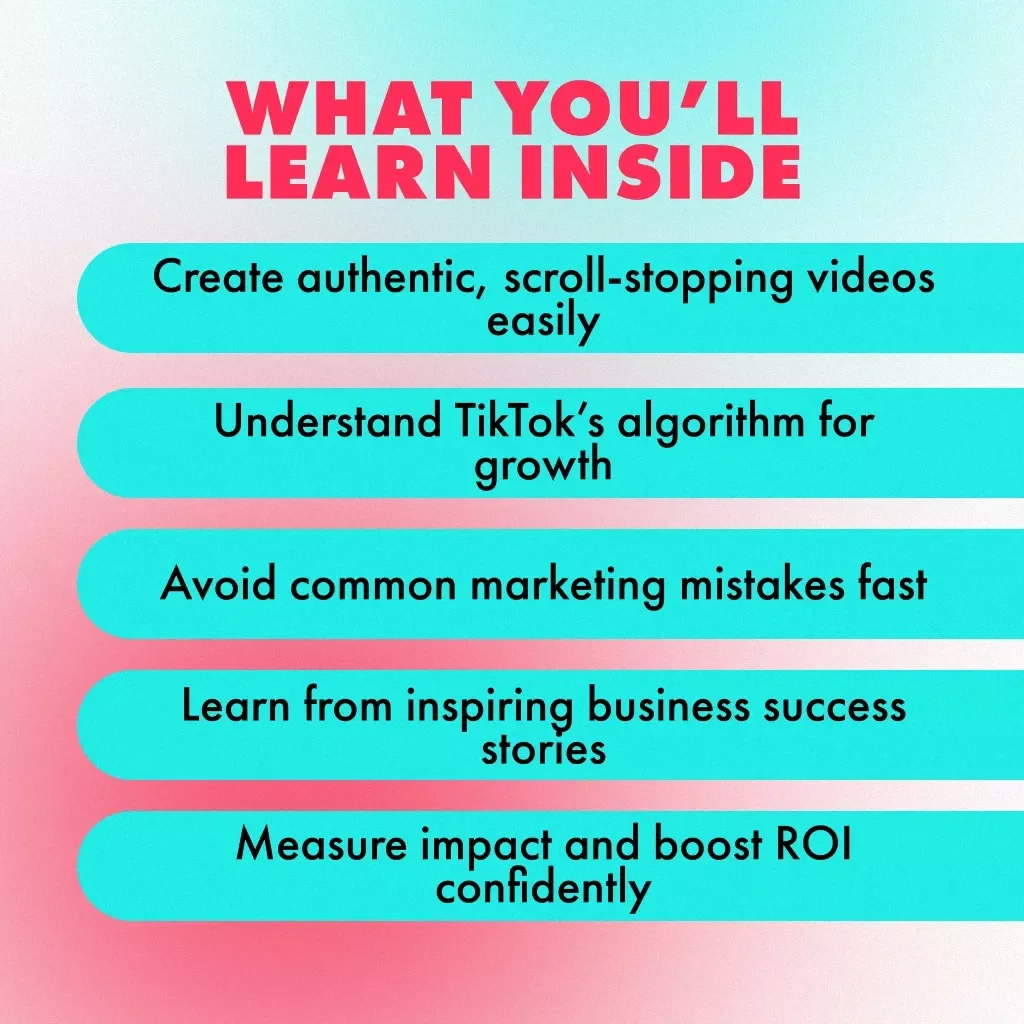 WHAT YOU'LL LEARN INSIDE

Create authentic, scroll-stopping videos easily

Understand TikTok's algorithm for growth

Avoid common marketing mistakes fast

Learn from inspiring business success stories

Measure impact and boost ROI confidently